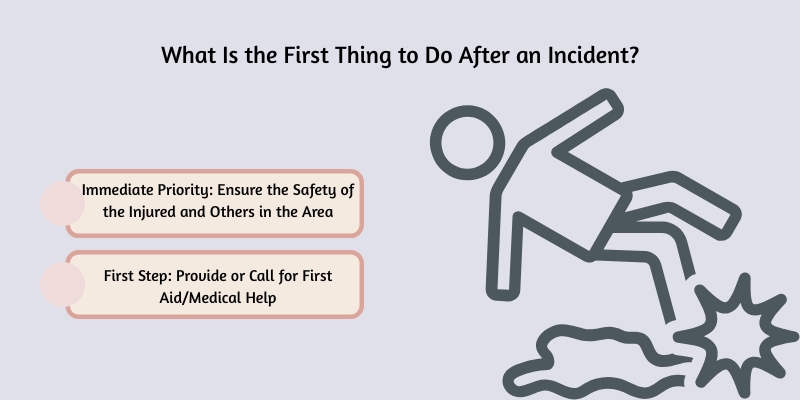 What Is the First Thing to Do After an Incident?

Immediate Priority: Ensure the Safety of the Injured and Others in the Area

First Step: Provide or Call for First Aid/Medical Help